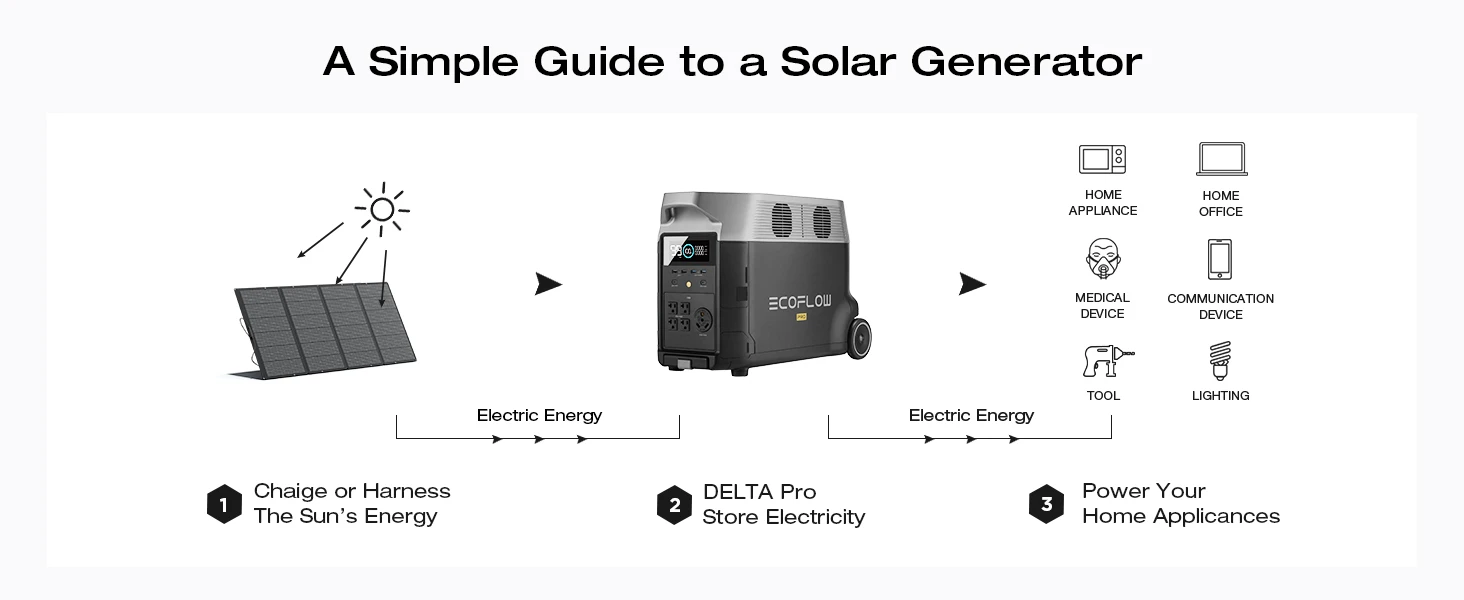 A Simple Guide to a Solar Generator

ECOFLOW

PRO

HOME APPLIANCE

HOME OFFICE

MEDICAL DEVICE

COMMUNICATION DEVICE

TOOL

LIGHTING

Electric Energy

Electric Energy

1 Chaige or Harness The Sun's Energy

2 DELTA Pro Store Electricity

3 Power Your Home Applicances